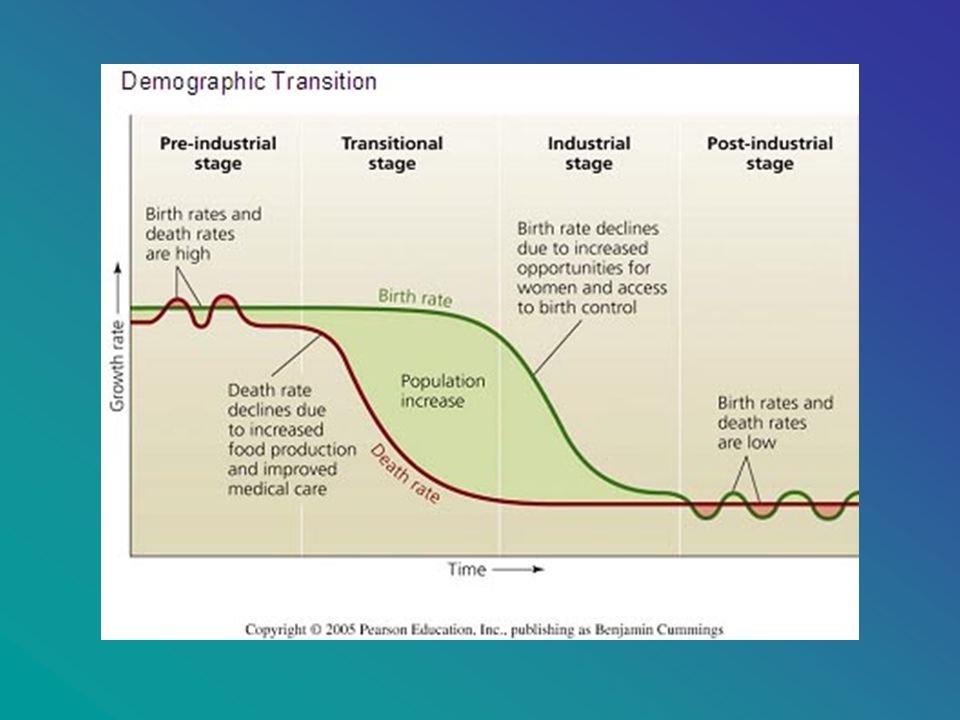 Demographic Transition

Pre-industrial stage

Transitional stage

Industrial stage

Post-industrial stage

Birth rates and death rates are high

Birth rate declines due to increased opportunities for women and access to birth control

Birth rate

Growth rate

Death rate declines due to increased food production and improved medical care

Population increase

Death rate

Birth rates and death rates are low

Time

Copyright © 2005 Pearson Education, Inc., publishing as Benjamin Cummings